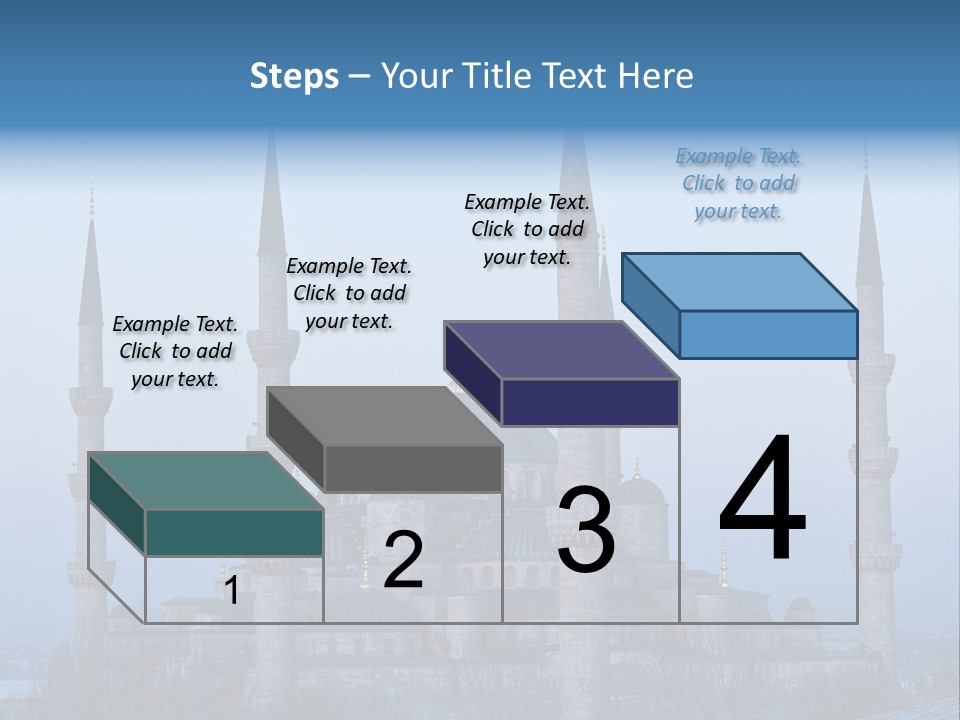 Steps – Your Title Text Here

Example Text. Click to add your text.

Example Text. Click to add your text.

Example Text. Click to add your text.

Example Text. Click to add your text.

1

2

3

4